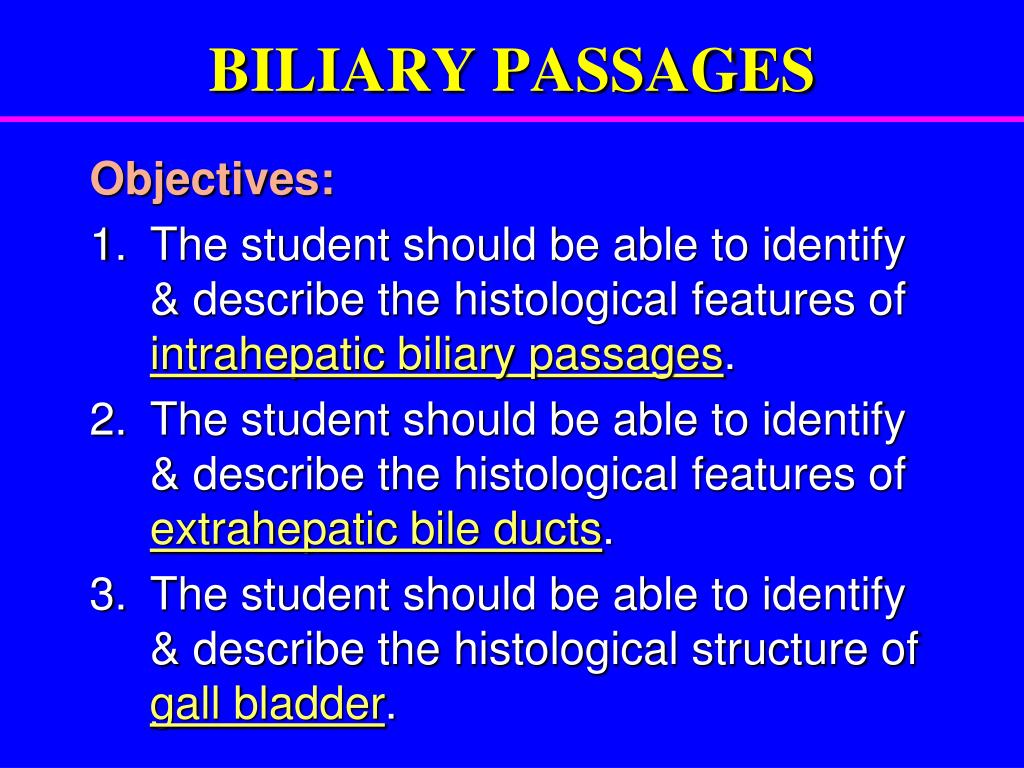 BILIARY PASSAGES

Objectives:

1. The student should be able to identify & describe the histological features of intrahepatic biliary passages.
2. The student should be able to identify & describe the histological features of extrahepatic bile ducts.
3. The student should be able to identify & describe the histological structure of gall bladder.